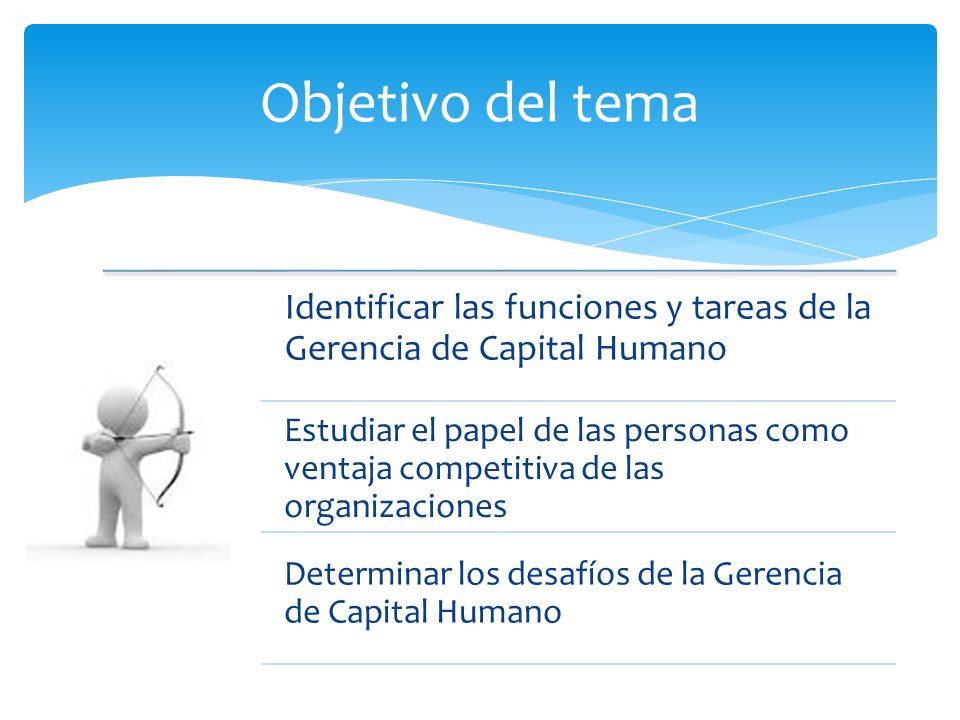 Objetivo del tema

Identificar las funciones y tareas de la Gerencia de Capital Humano

Estudiar el papel de las personas como ventaja competitiva de las organizaciones

Determinar los desafíos de la Gerencia de Capital Humano